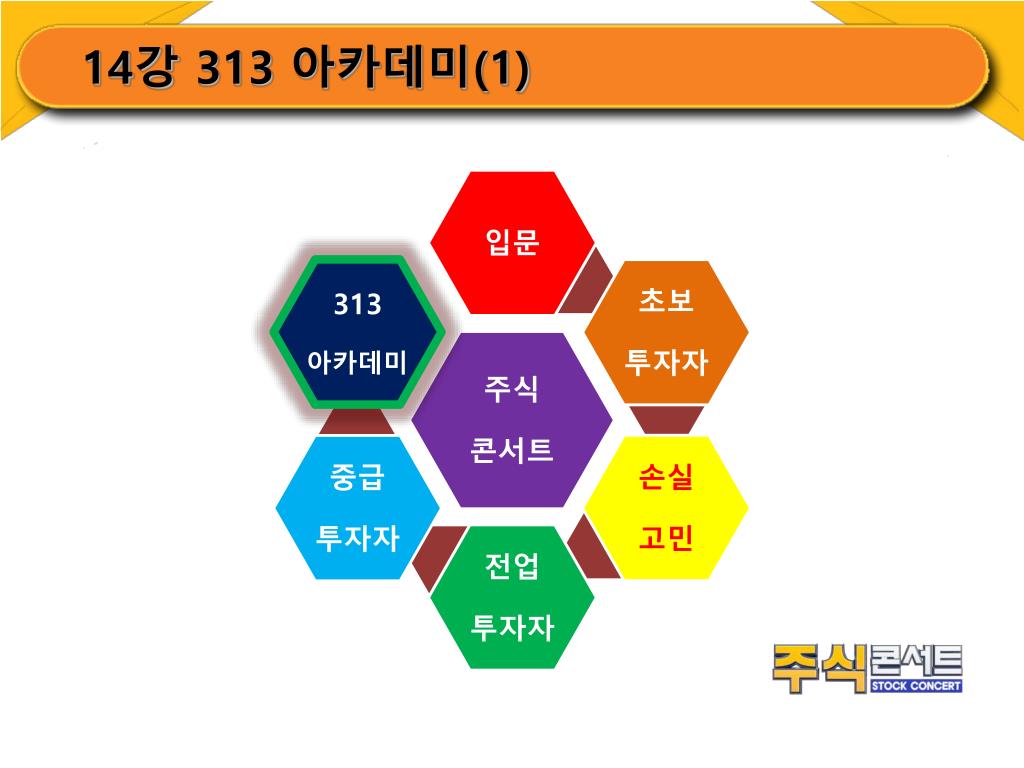 14강 313 아카데미(1)

입문

313
아카데미

초보
투자자

주식
콘서트

중급
투자자

손실
고민

전업
투자자

주식콘서트
STOCK CONCERT